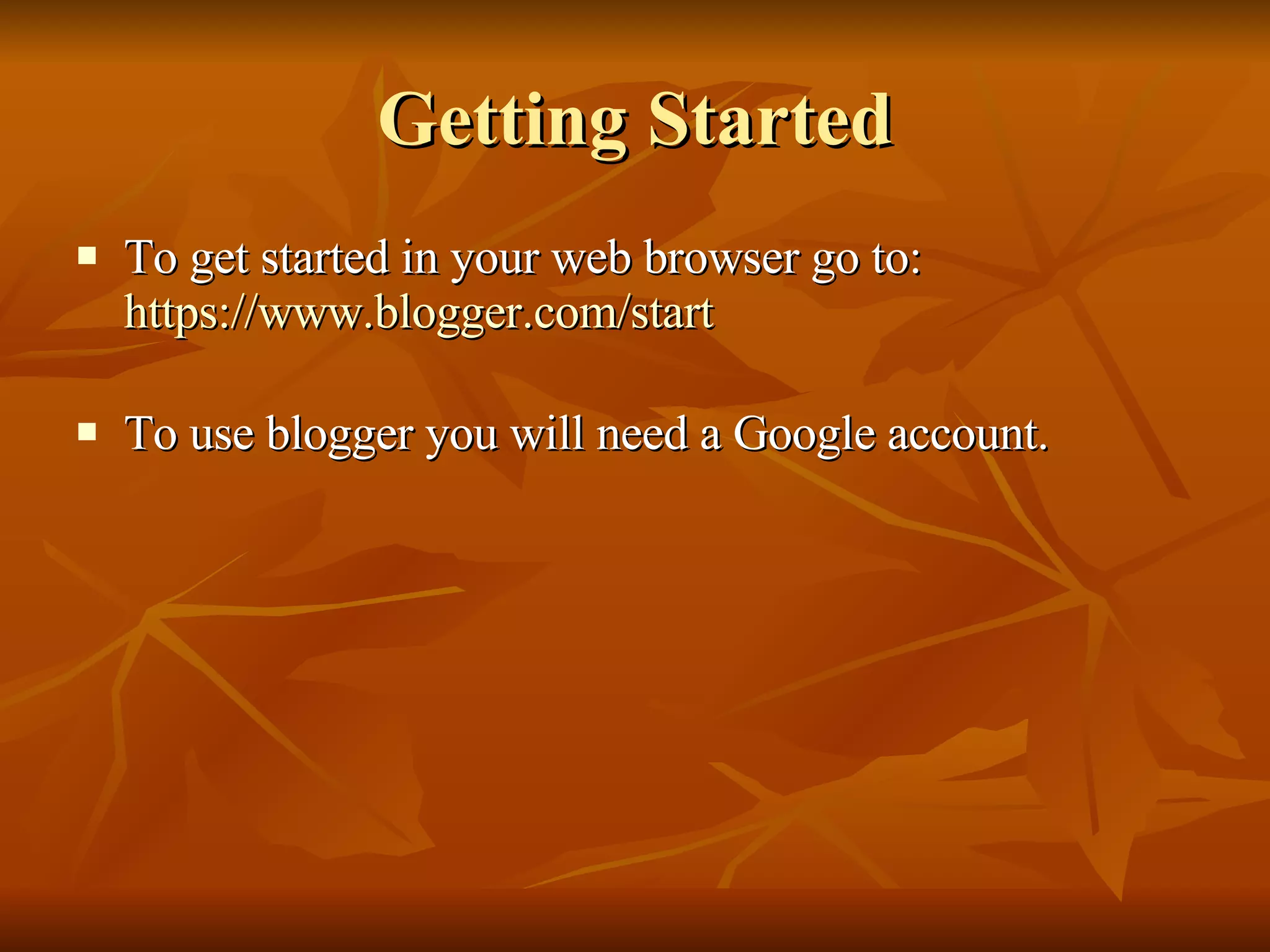 Getting Started

▪ To get started in your web browser go to: https://www.blogger.com/start

▪ To use blogger you will need a Google account.